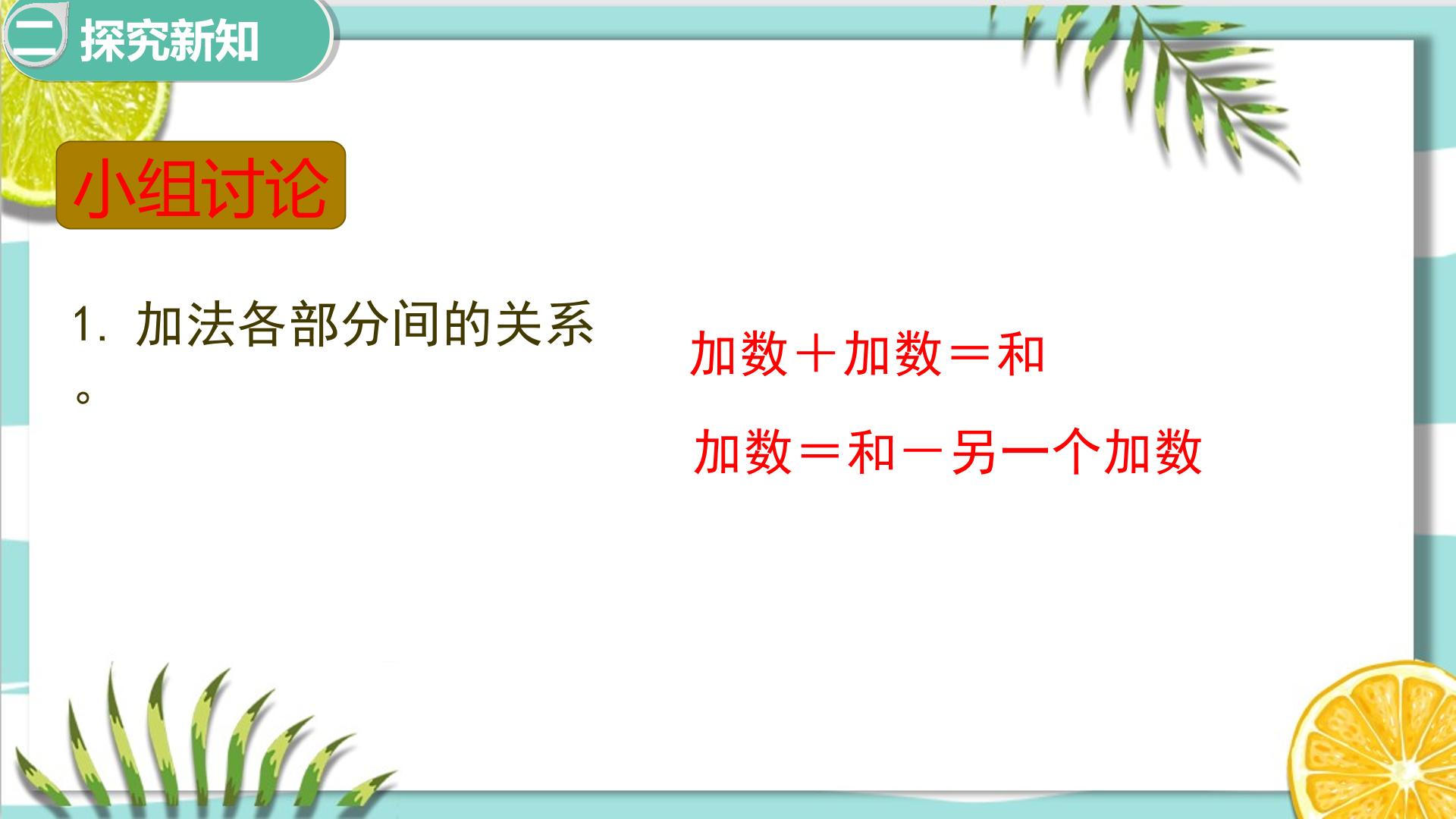 二 探究新知

小组讨论

1. 加法各部分间的关系。

加数＋加数＝和

加数＝和－另一个加数